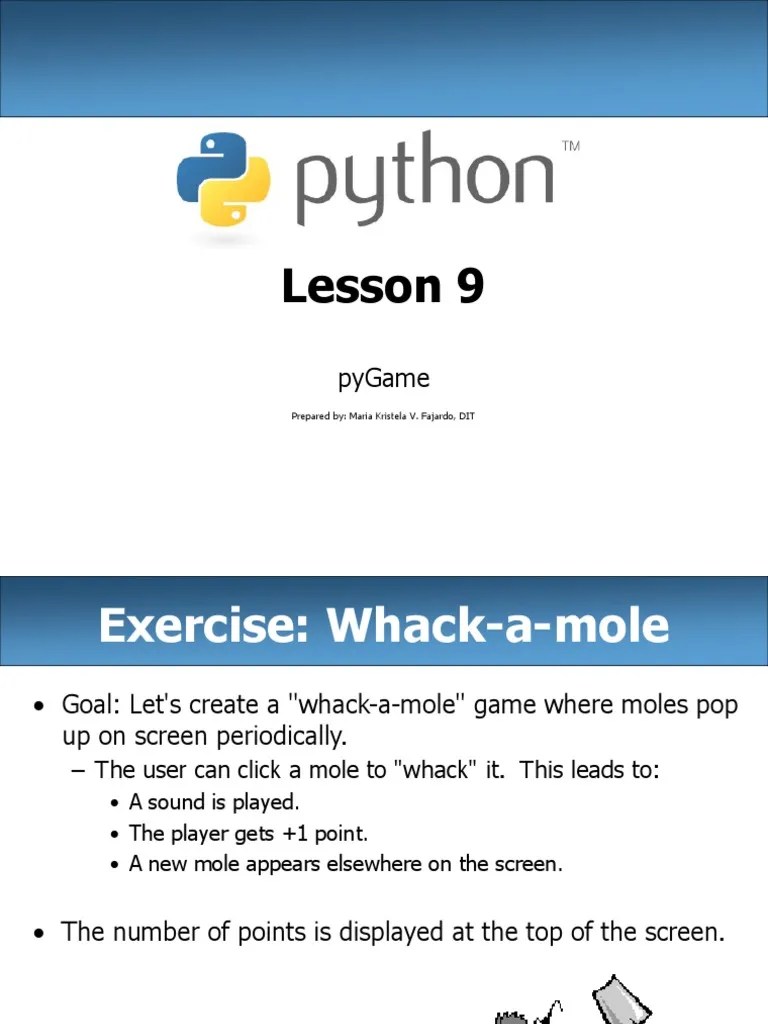 python™

Lesson 9

pyGame

Prepared by: Maria Kristela V. Fajardo, DIT

Exercise: Whack-a-mole

• Goal: Let's create a "whack-a-mole" game where moles pop up on screen periodically.
– The user can click a mole to "whack" it. This leads to:
• A sound is played.
• The player gets +1 point.
• A new mole appears elsewhere on the screen.

• The number of points is displayed at the top of the screen.